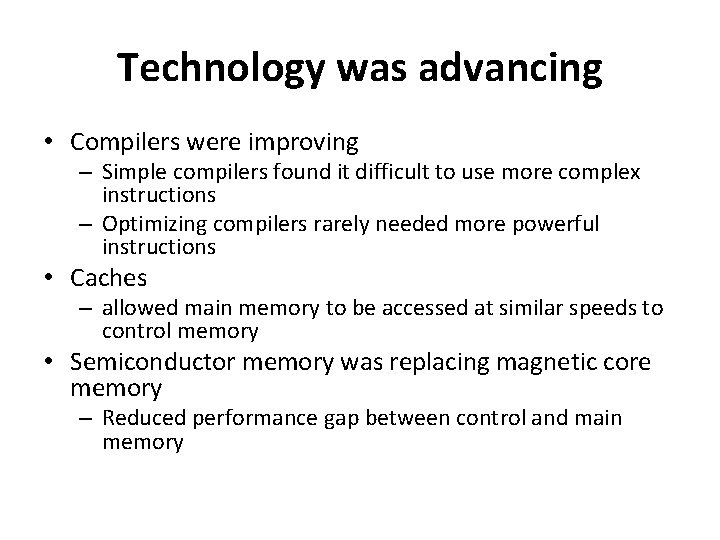 Technology was advancing

• Compilers were improving
– Simple compilers found it difficult to use more complex instructions
– Optimizing compilers rarely needed more powerful instructions
• Caches
– allowed main memory to be accessed at similar speeds to control memory
• Semiconductor memory was replacing magnetic core memory
– Reduced performance gap between control and main memory